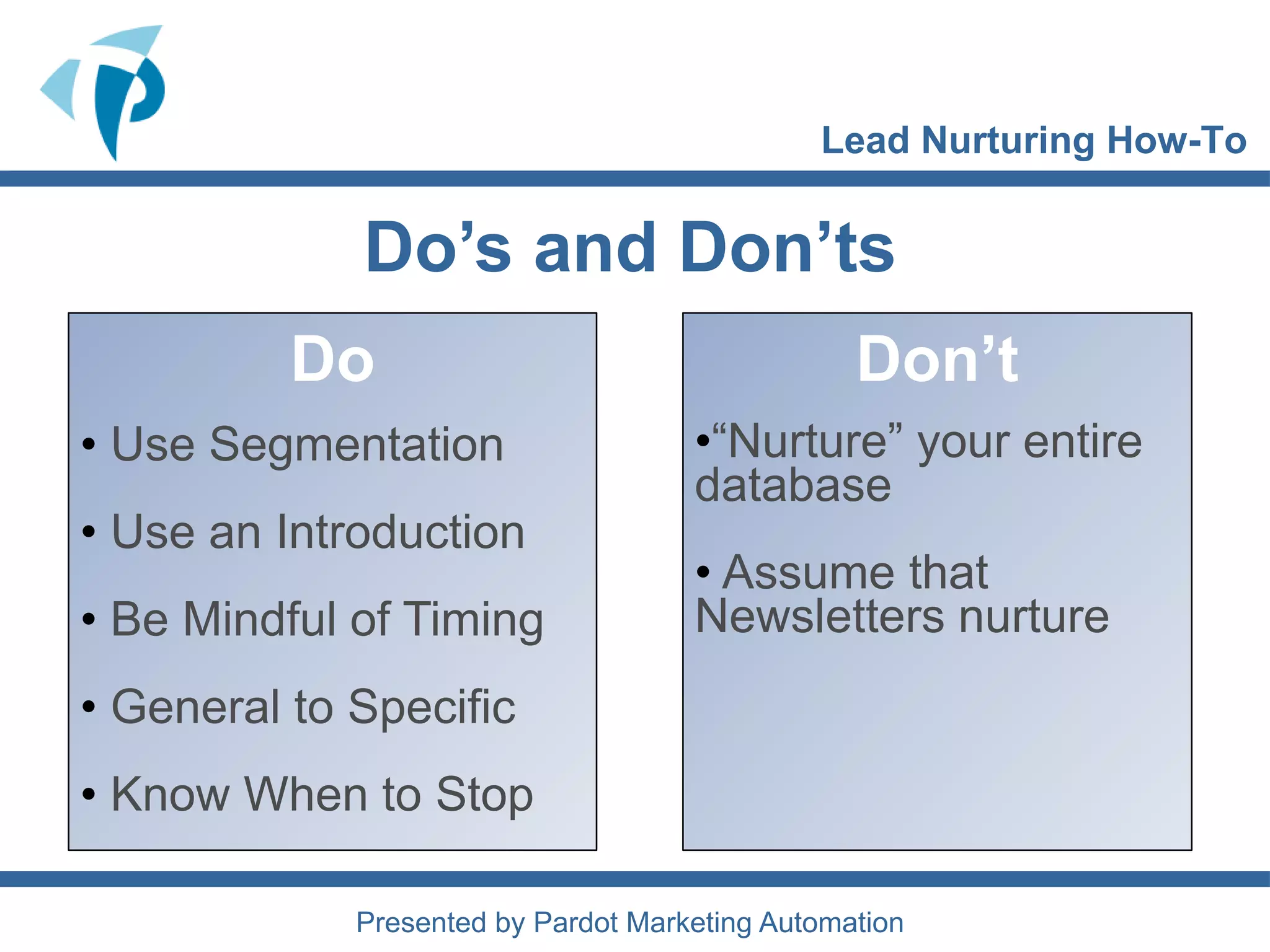 Lead Nurturing How-To

Do’s and Don’ts

Do

• Use Segmentation

• Use an Introduction

• Be Mindful of Timing

• General to Specific

• Know When to Stop

Don’t

•“Nurture” your entire database

• Assume that Newsletters nurture

Presented by Pardot Marketing Automation